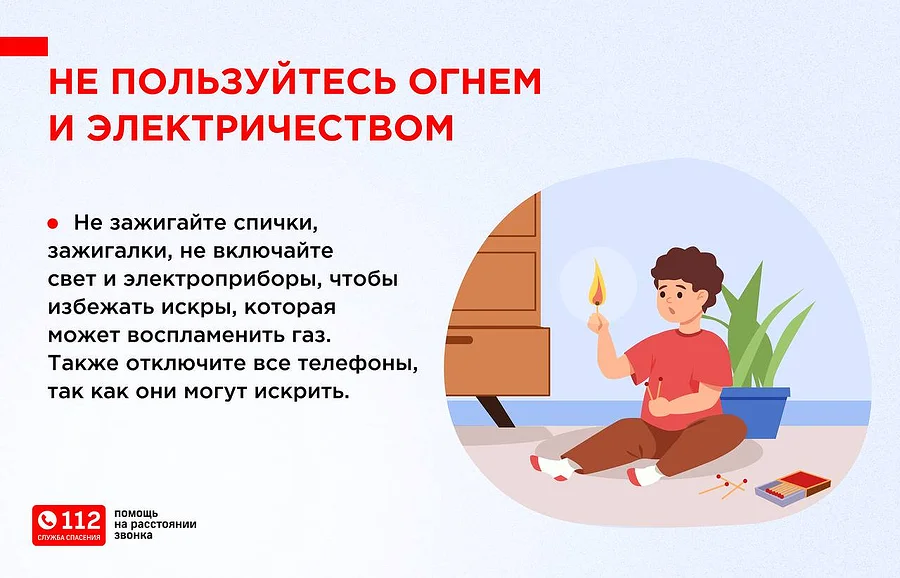 НЕ ПОЛЬЗУЙТЕСЬ ОГНЕМ И ЭЛЕКТРИЧЕСТВОМ

Не зажигайте спички, зажигалки, не включайте свет и электроприборы, чтобы избежать искры, которая может воспламенить газ. Также отключите все телефоны, так как они могут искрить.

112 СЛУЖБА СПАСЕНИЯ

помощь на расстоянии звонка